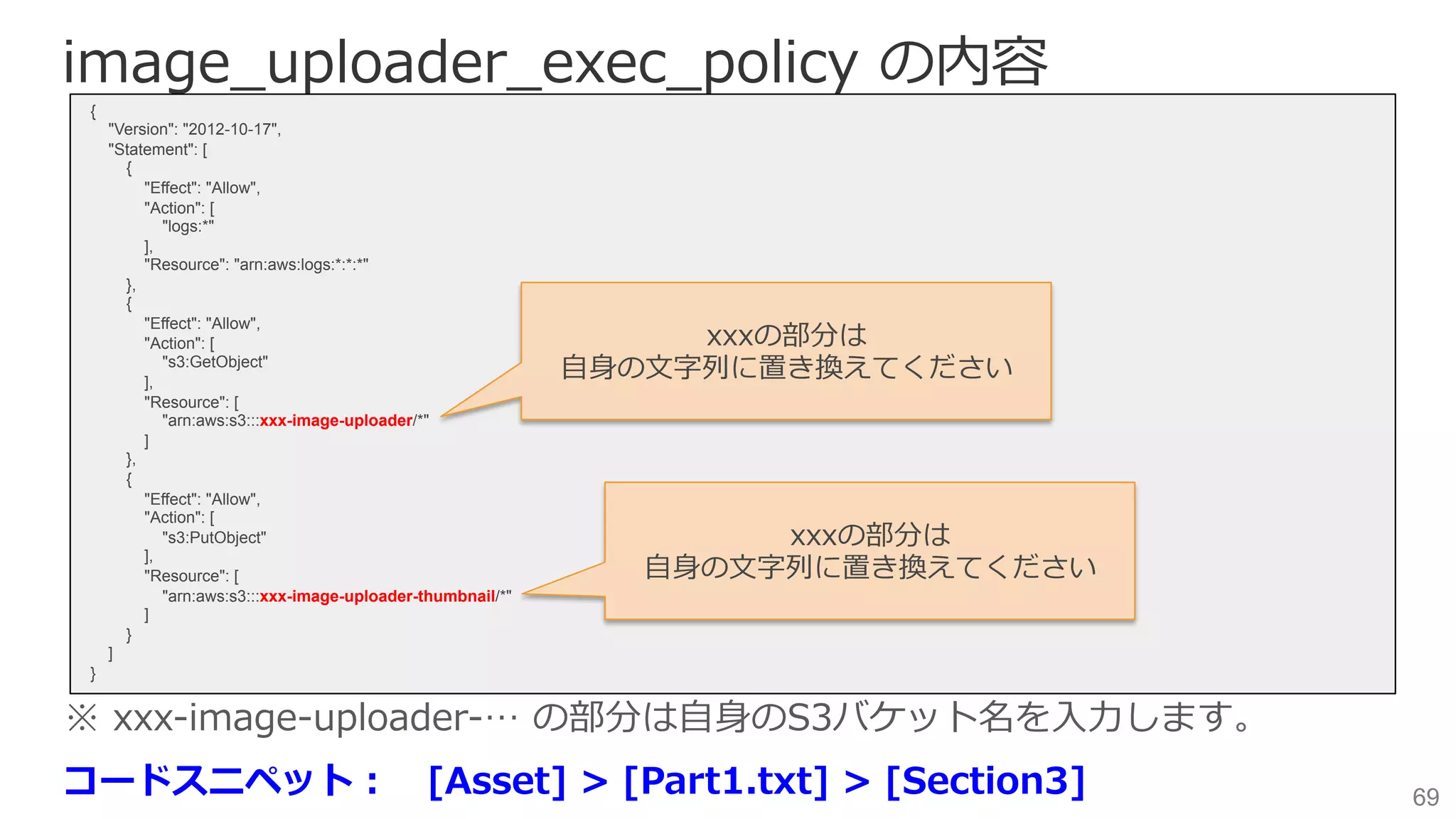 image_uploader_exec_policy の内容

{
"Version": "2012-10-17",
"Statement": [
{
"Effect": "Allow",
"Action": [
"logs:*"
],
"Resource": "arn:aws:logs:*:*:*"
},
{
"Effect": "Allow",
"Action": [
"s3:GetObject"
],
"Resource": [
"arn:aws:s3:::xxx-image-uploader/*"
]
},
{
"Effect": "Allow",
"Action": [
"s3:PutObject"
],
"Resource": [
"arn:aws:s3:::xxx-image-uploader-thumbnail/*"
]
}
]
}

xxxの部分は
自身の文字列に置き換えてください

xxxの部分は
自身の文字列に置き換えてください

※ xxx-image-uploader-… の部分は自身のS3バケット名を入力します。

コードスニペット： [Asset] > [Part1.txt] > [Section3]

69